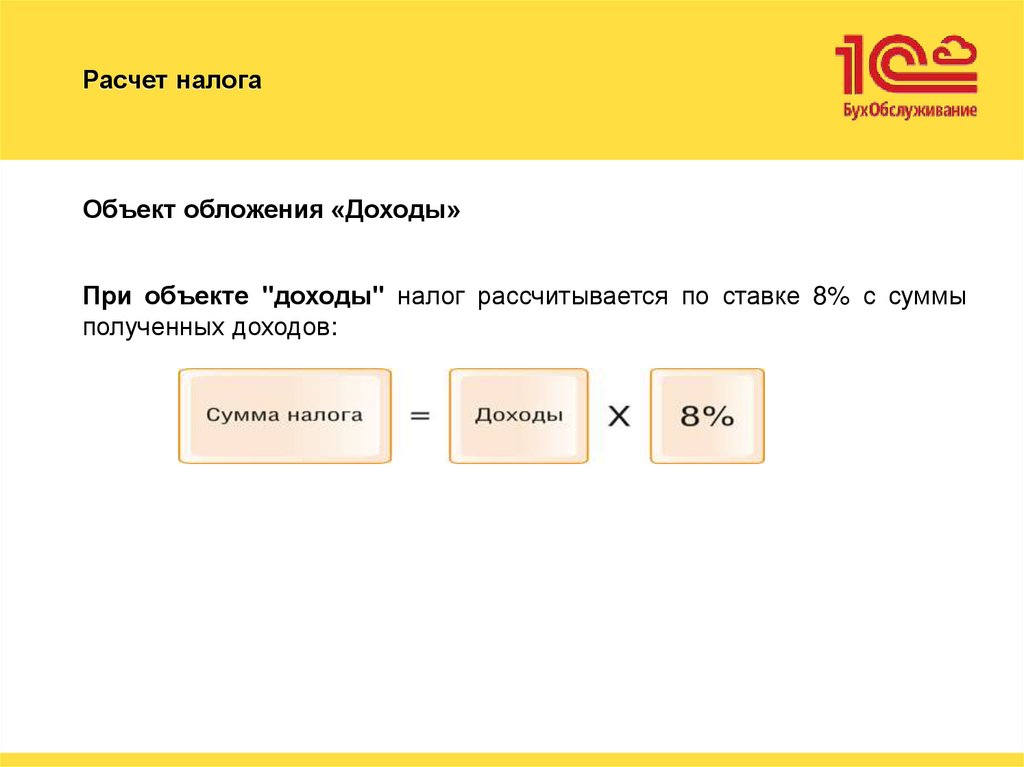 Расчет налога

1С БухОбслуживание

Объект обложения «Доходы»

При объекте "доходы" налог рассчитывается по ставке 8% с суммы полученных доходов:

Сумма налога = Доходы X 8%